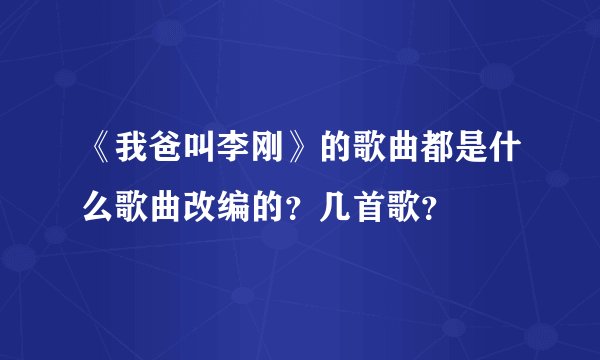 《我爸叫李刚》的歌曲都是什么歌曲改编的？几首歌？